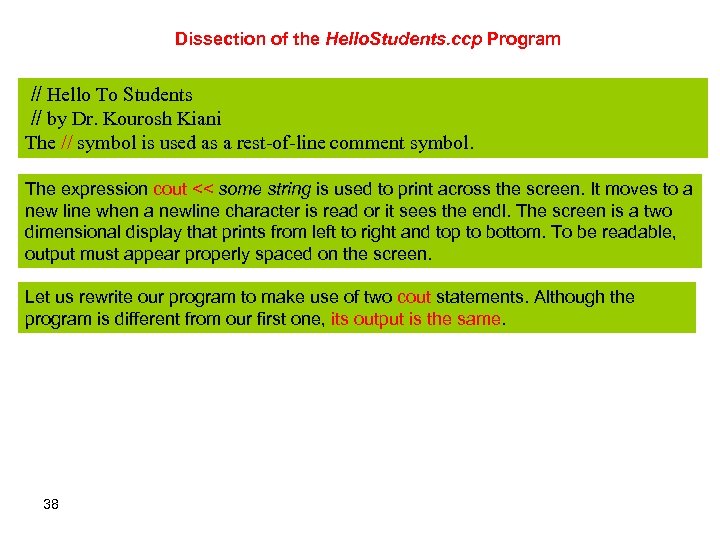 Dissection of the HelloStudents.ccp Program

// Hello To Students
// by Dr. Kourosh Kiani
The // symbol is used as a rest-of-line comment symbol.

The expression cout << some string is used to print across the screen. It moves to a new line when a newline character is read or it sees the endl. The screen is a two dimensional display that prints from left to right and top to bottom. To be readable, output must appear properly spaced on the screen.

Let us rewrite our program to make use of two cout statements. Although the program is different from our first one, its output is the same.

38